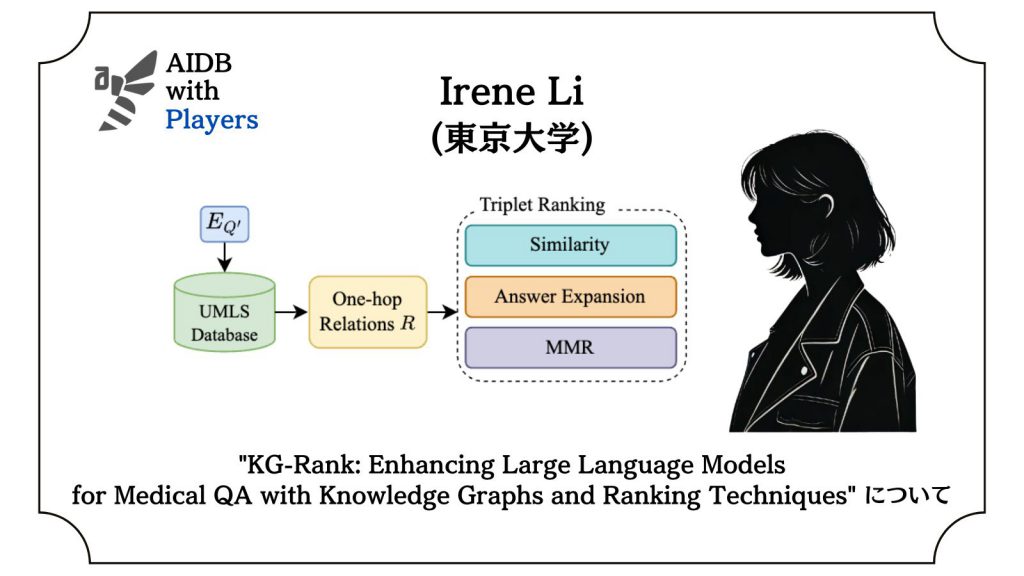 AIDB with Players

Irene Li
(東京大学)

$E_{Q'}$

UMLS Database

One-hop Relations $R$

Triplet Ranking

Similarity

Answer Expansion

MMR

"KG-Rank: Enhancing Large Language Models for Medical QA with Knowledge Graphs and Ranking Techniques" について